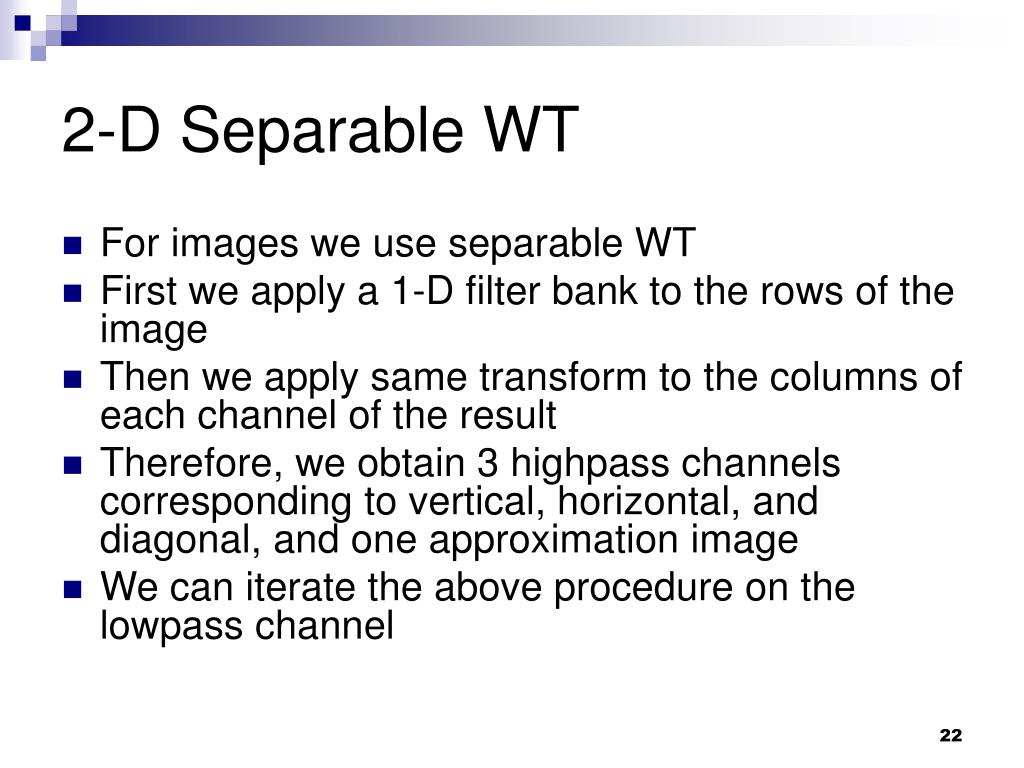 2-D Separable WT

- For images we use separable WT
- First we apply a 1-D filter bank to the rows of the image
- Then we apply same transform to the columns of each channel of the result
- Therefore, we obtain 3 highpass channels corresponding to vertical, horizontal, and diagonal, and one approximation image
- We can iterate the above procedure on the lowpass channel

22